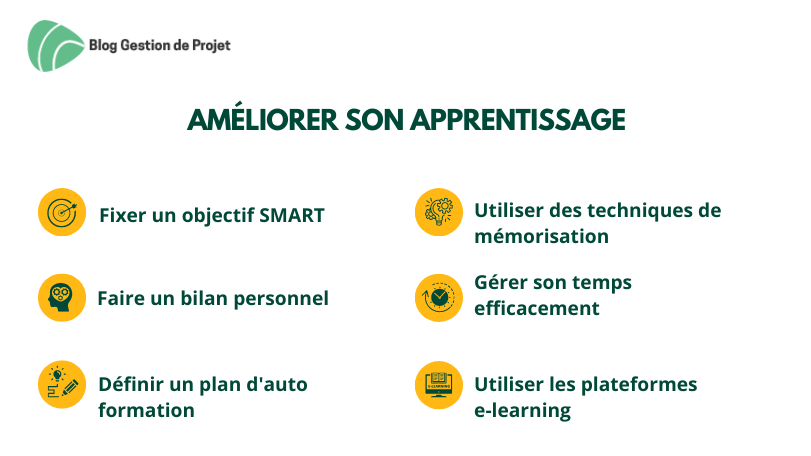 Blog Gestion de Projet

AMÉLIORER SON APPRENTISSAGE

Fixer un objectif SMART

Faire un bilan personnel

Définir un plan d'auto formation

Utiliser des techniques de mémorisation

Gérer son temps efficacement

E-LEARNING

Utiliser les plateformes e-learning